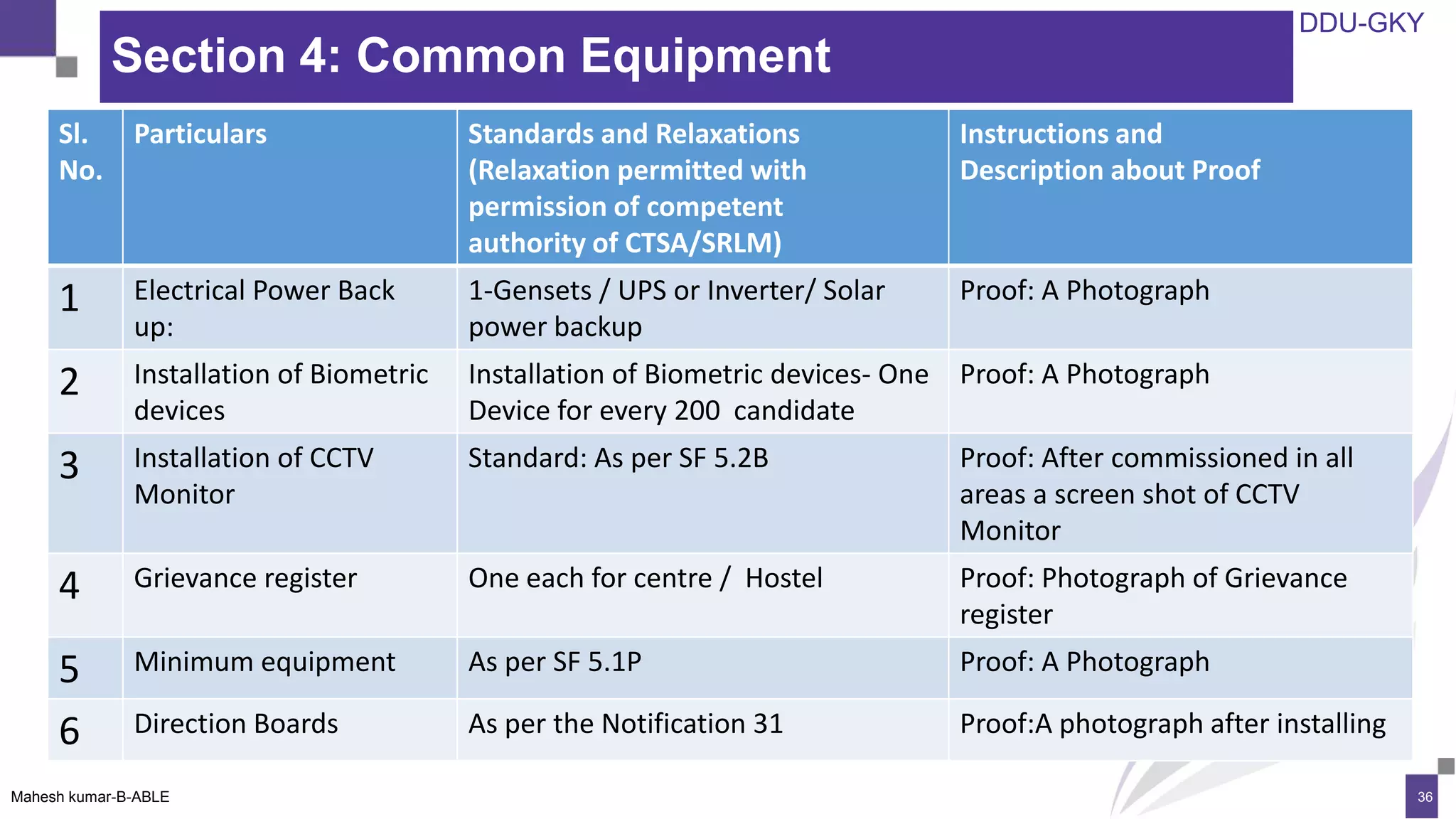 DDU-GKY

Section 4: Common Equipment

| Sl. No. | Particulars | Standards and Relaxations (Relaxation permitted with permission of competent authority of CTSA/SRLM) | Instructions and Description about Proof |
|---|---|---|---|
| 1 | Electrical Power Back up: | 1-Gensets / UPS or Inverter/ Solar power backup | Proof: A Photograph |
| 2 | Installation of Biometric devices | Installation of Biometric devices- One Device for every 200 candidate | Proof: A Photograph |
| 3 | Installation of CCTV Monitor | Standard: As per SF 5.2B | Proof: After commissioned in all areas a screen shot of CCTV Monitor |
| 4 | Grievance register | One each for centre / Hostel | Proof: Photograph of Grievance register |
| 5 | Minimum equipment | As per SF 5.1P | Proof: A Photograph |
| 6 | Direction Boards | As per the Notification 31 | Proof:A photograph after installing |

Mahesh kumar-B-ABLE

36